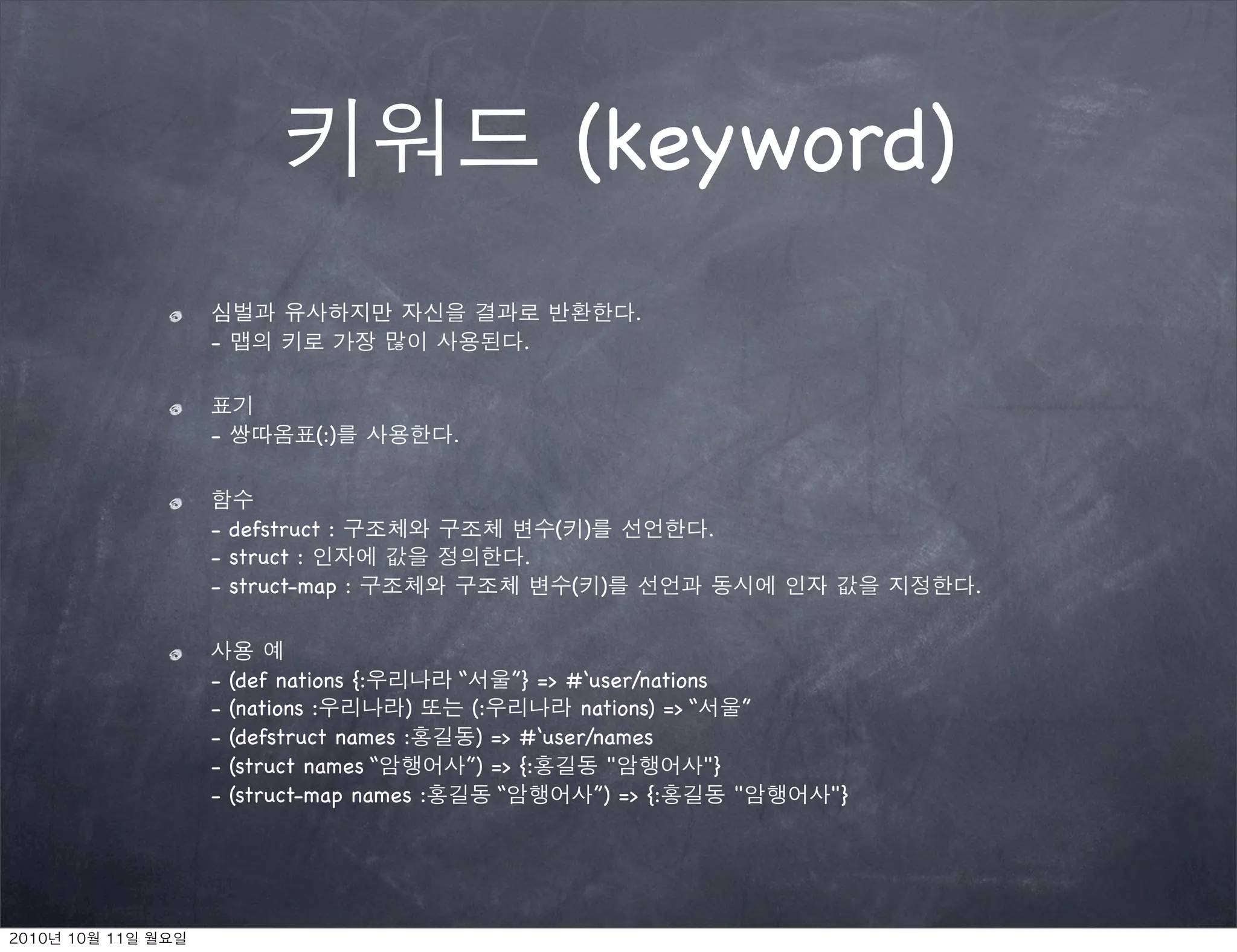 키워드 (keyword)

심벌과 유사하지만 자신을 결과로 반환한다.
- 맵의 키로 가장 많이 사용된다.

표기
- 쌍따옴표(:)를 사용한다.

함수
- defstruct : 구조체와 구조체 변수(키)를 선언한다.
- struct : 인자에 값을 정의한다.
- struct-map : 구조체와 구조체 변수(키)를 선언과 동시에 인자 값을 지정한다.

사용 예
- (def nations {:우리나라 “서울”} => #`user/nations
- (nations :우리나라) 또는 (:우리나라 nations) => “서울”
- (defstruct names :홍길동) => #`user/names
- (struct names “암행어사”) => {:홍길동 "암행어사"}
- (struct-map names :홍길동 “암행어사”) => {:홍길동 "암행어사"}

2010년 10월 11일 월요일